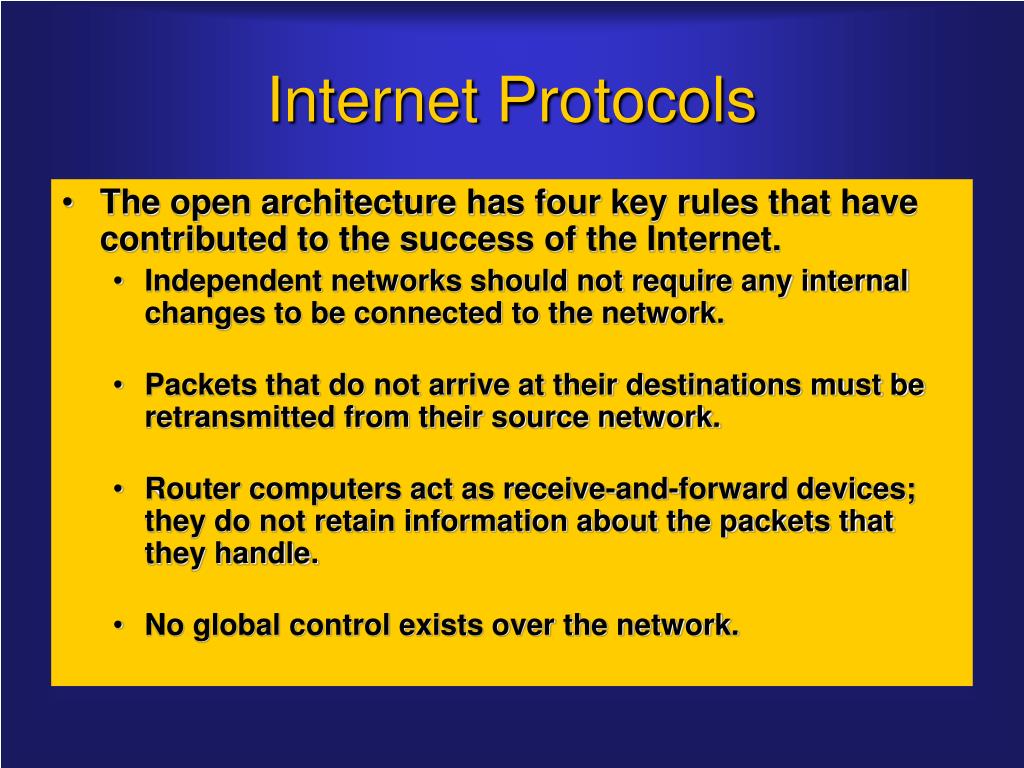 Internet Protocols

• The open architecture has four key rules that have contributed to the success of the Internet.

• Independent networks should not require any internal changes to be connected to the network.

• Packets that do not arrive at their destinations must be retransmitted from their source network.

• Router computers act as receive-and-forward devices; they do not retain information about the packets that they handle.

• No global control exists over the network.